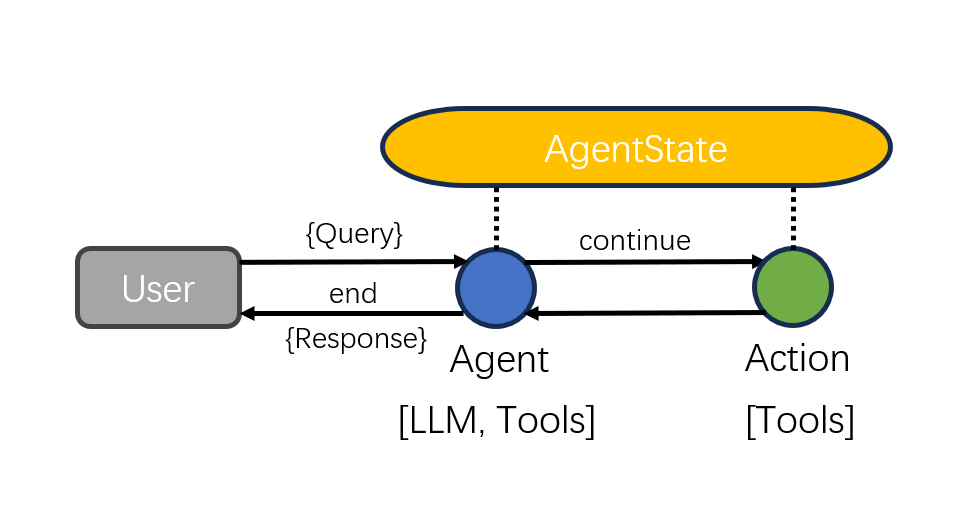 AgentState

{Query}

continue

User

end

{Response}

Agent

[LLM, Tools]

Action

[Tools]